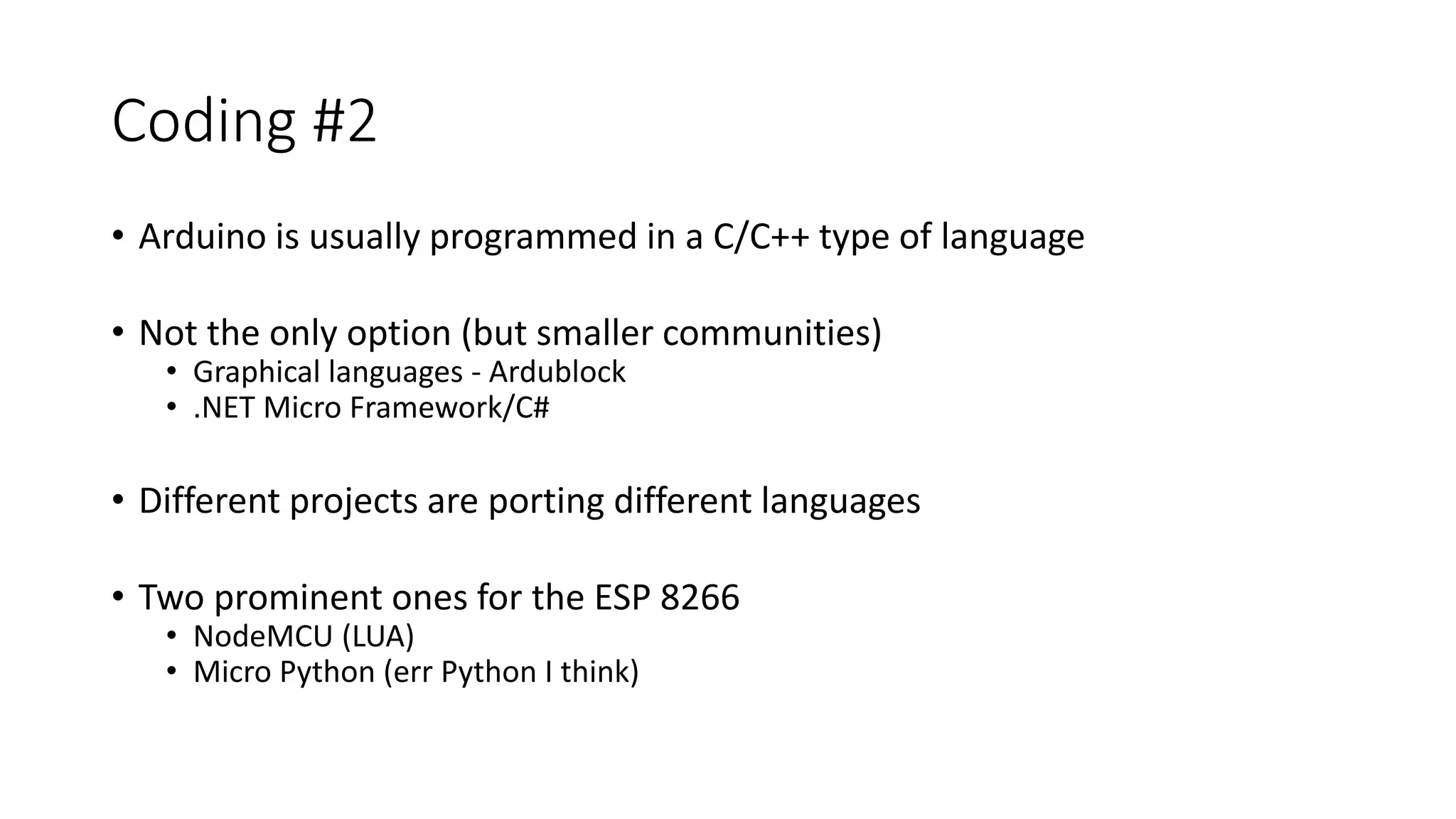 Coding #2

• Arduino is usually programmed in a C/C++ type of language

• Not the only option (but smaller communities)
  • Graphical languages - Ardublock
  • .NET Micro Framework/C#

• Different projects are porting different languages

• Two prominent ones for the ESP 8266
  • NodeMCU (LUA)
  • Micro Python (err Python I think)